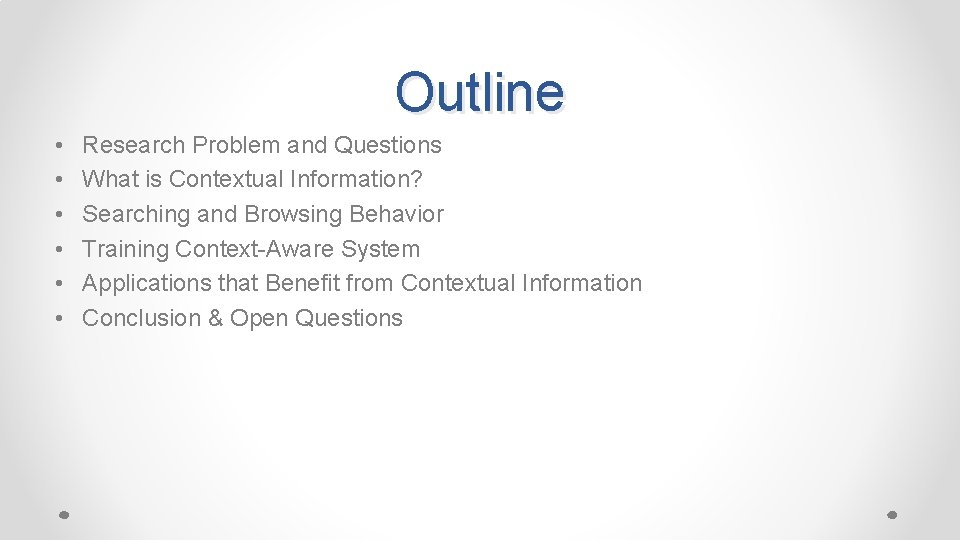 Outline

• Research Problem and Questions
• What is Contextual Information?
• Searching and Browsing Behavior
• Training Context-Aware System
• Applications that Benefit from Contextual Information
• Conclusion & Open Questions